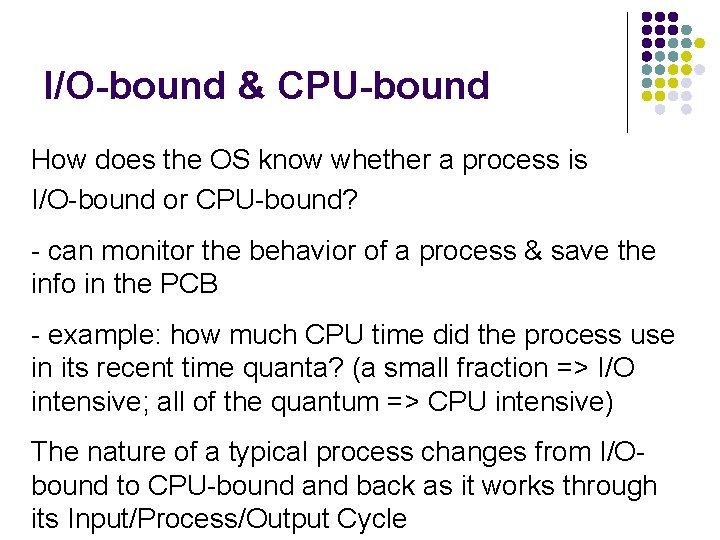 I/O-bound & CPU-bound

How does the OS know whether a process is I/O-bound or CPU-bound?

- can monitor the behavior of a process & save the info in the PCB

- example: how much CPU time did the process use in its recent time quanta? (a small fraction => I/O intensive; all of the quantum => CPU intensive)

The nature of a typical process changes from I/O-bound to CPU-bound and back as it works through its Input/Process/Output Cycle